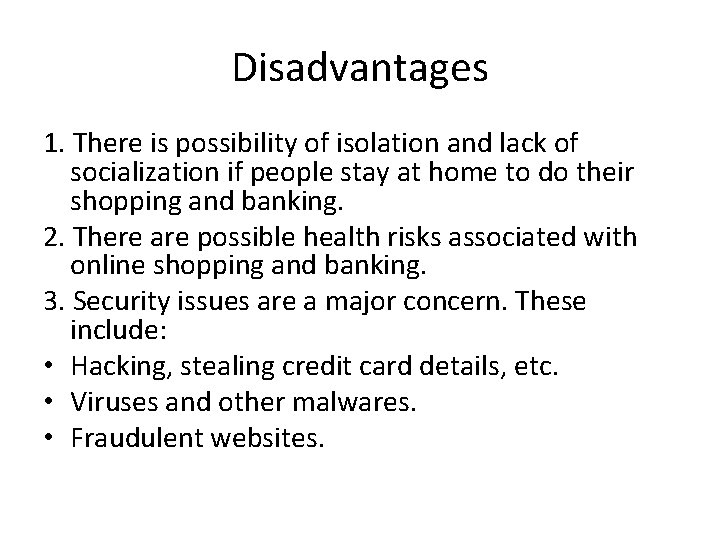 Disadvantages

1. There is possibility of isolation and lack of socialization if people stay at home to do their shopping and banking.

2. There are possible health risks associated with online shopping and banking.

3. Security issues are a major concern. These include:

• Hacking, stealing credit card details, etc.

• Viruses and other malwares.

• Fraudulent websites.